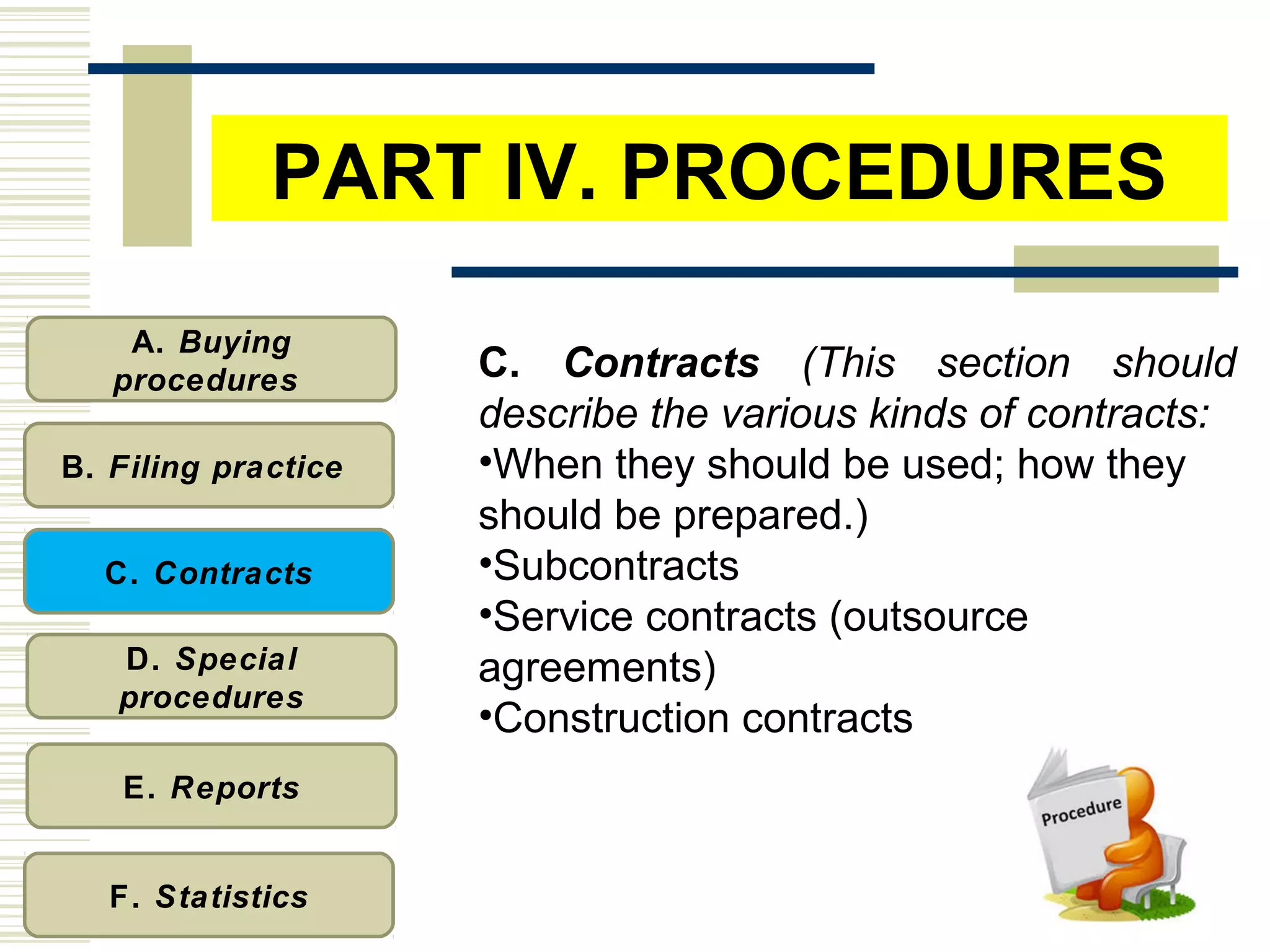 PART IV. PROCEDURES

A. Buying procedures

B. Filing practice

C. Contracts

D. Special procedures

E. Reports

F. Statistics

C. Contracts (This section should describe the various kinds of contracts:
•When they should be used; how they should be prepared.)
•Subcontracts
•Service contracts (outsource agreements)
•Construction contracts

Procedure